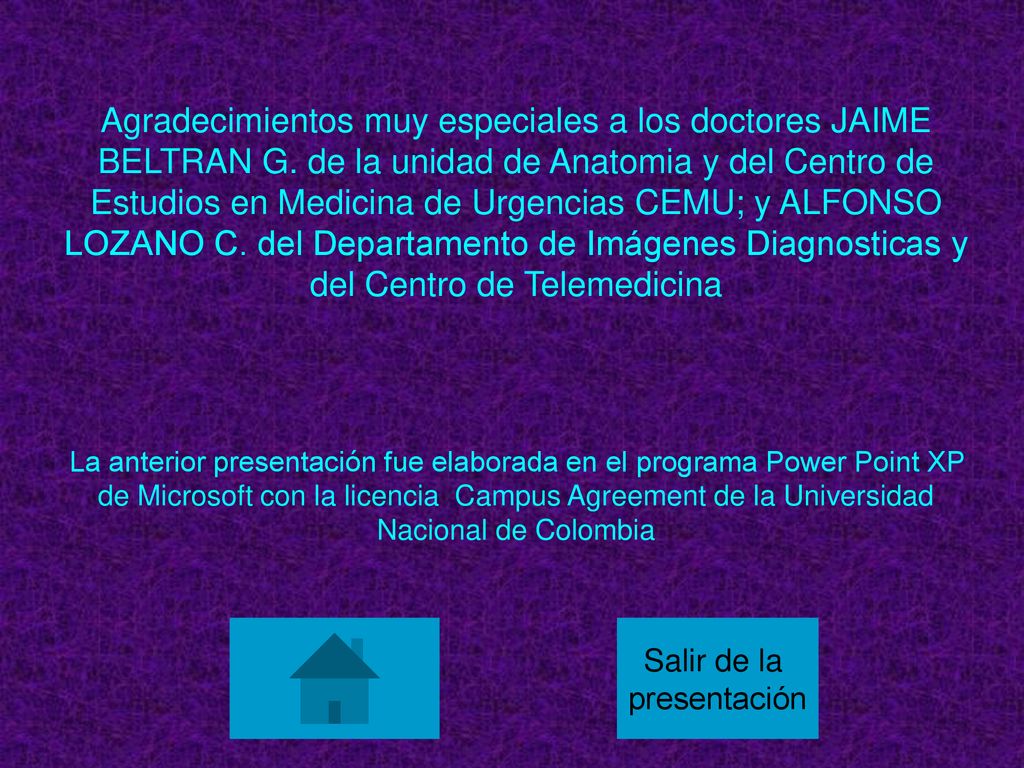 Agradecimientos muy especiales a los doctores JAIME BELTRAN G. de la unidad de Anatomia y del Centro de Estudios en Medicina de Urgencias CEMU; y ALFONSO LOZANO C. del Departamento de Imágenes Diagnosticas y del Centro de Telemedicina

La anterior presentación fue elaborada en el programa Power Point XP de Microsoft con la licencia Campus Agreement de la Universidad Nacional de Colombia

Salir de la presentación